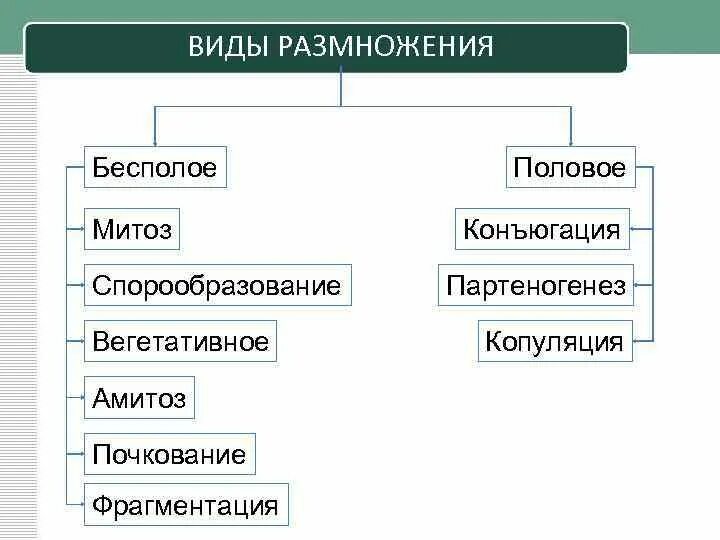 ВИДЫ РАЗМНОЖЕНИЯ

Бесполое

Митоз

Спорообразование

Вегетативное

Амитоз

Почкование

Фрагментация

Половое

Конъюгация

Партеногенез

Копуляция